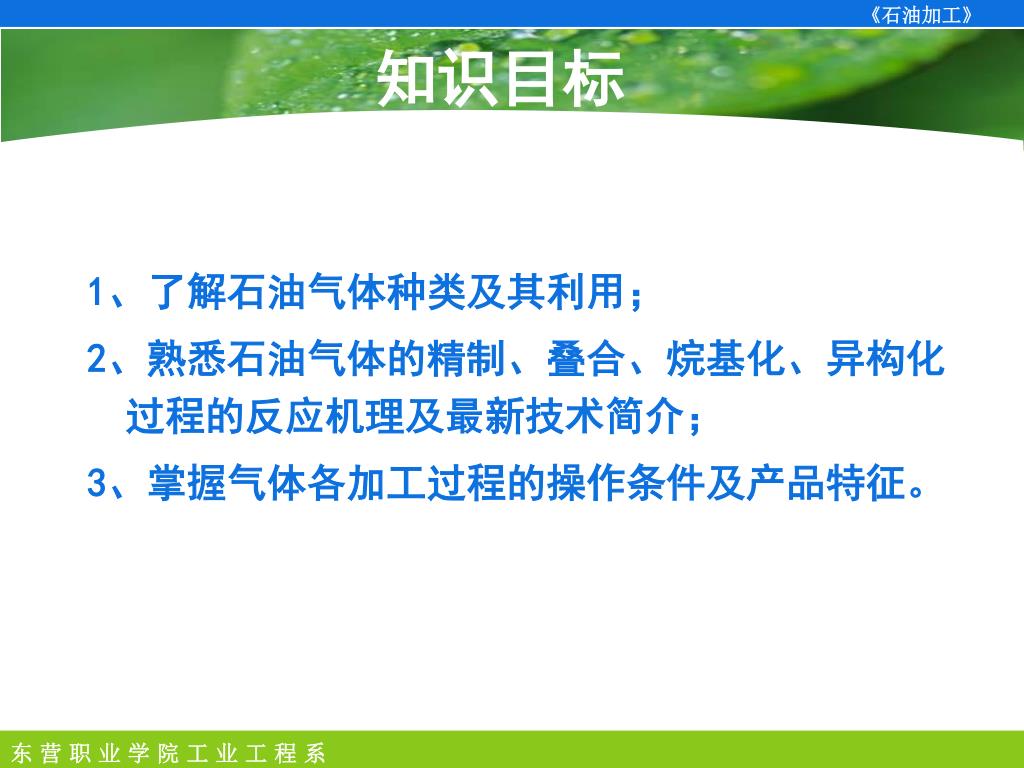 《石油加工》

知识目标

1、了解石油气体种类及其利用；

2、熟悉石油气体的精制、叠合、烷基化、异构化过程的反应机理及最新技术简介；

3、掌握气体各加工过程的操作条件及产品特征。

东营职业学院工业工程系